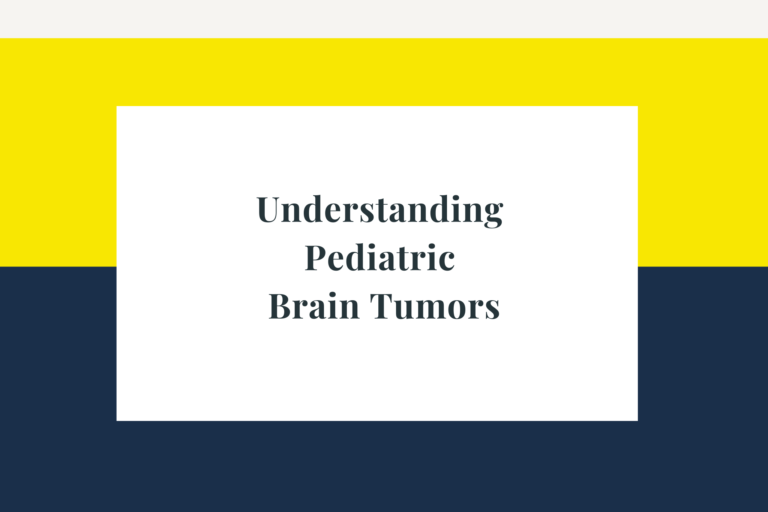 Understanding
Pediatric
Brain Tumors